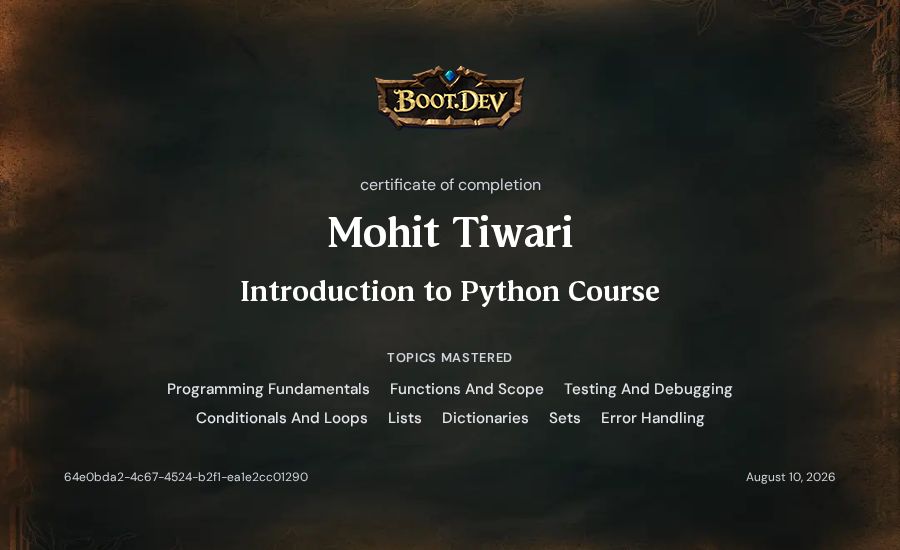 BOOT.DEV

certificate of completion

Mohit Tiwari

Introduction to Python Course

TOPICS MASTERED

Programming Fundamentals Functions And Scope Testing And Debugging Conditionals And Loops Lists Dictionaries Sets Error Handling

64e0bda2-4c67-4524-b2f1-ea1e2cc01290

August 10, 2026